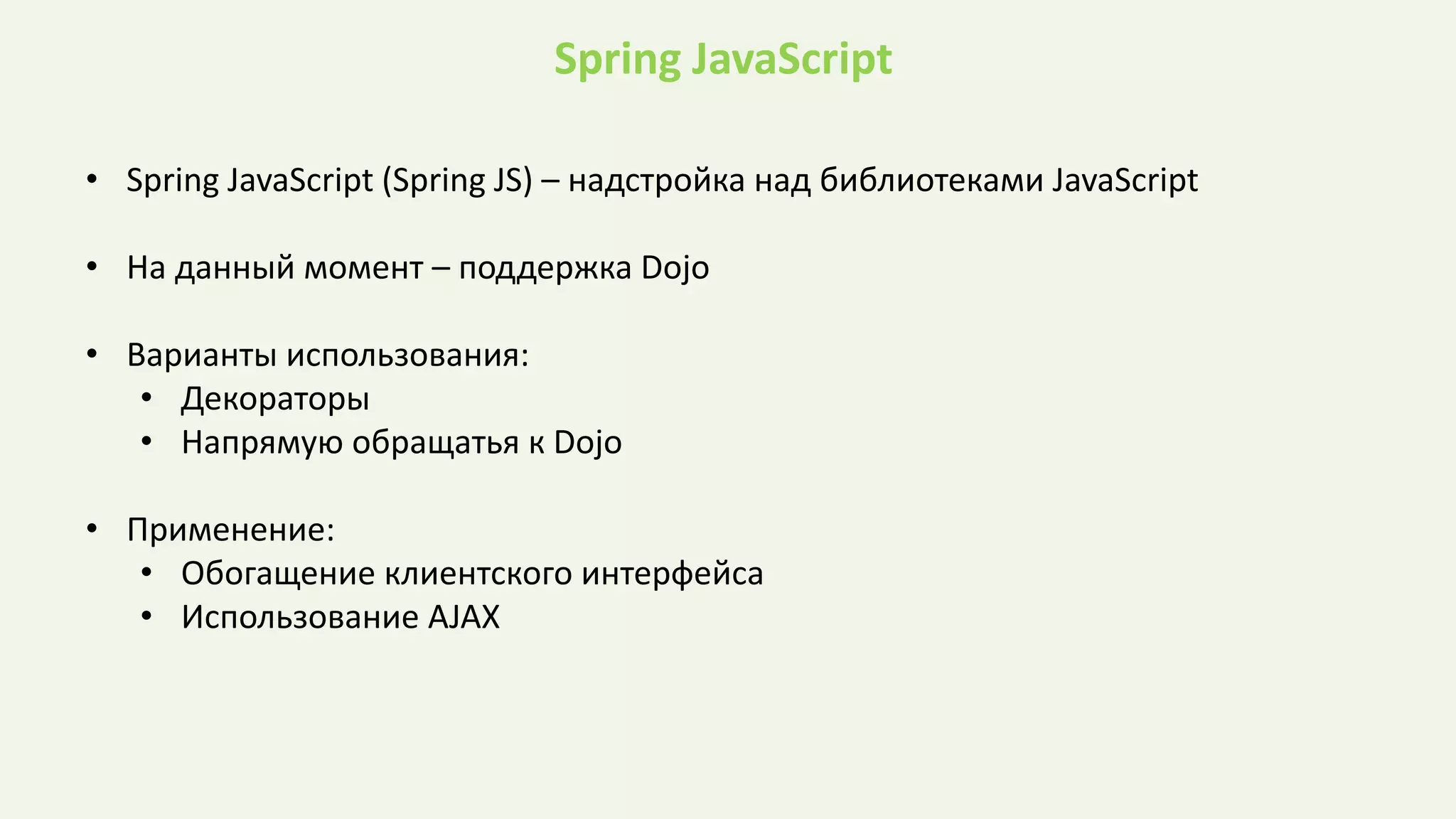 Spring JavaScript

• Spring JavaScript (Spring JS) – надстройка над библиотеками JavaScript

• На данный момент – поддержка Dojo

• Варианты использования:
  • Декораторы
  • Напрямую обращатья к Dojo

• Применение:
  • Обогащение клиентского интерфейса
  • Использование AJAX